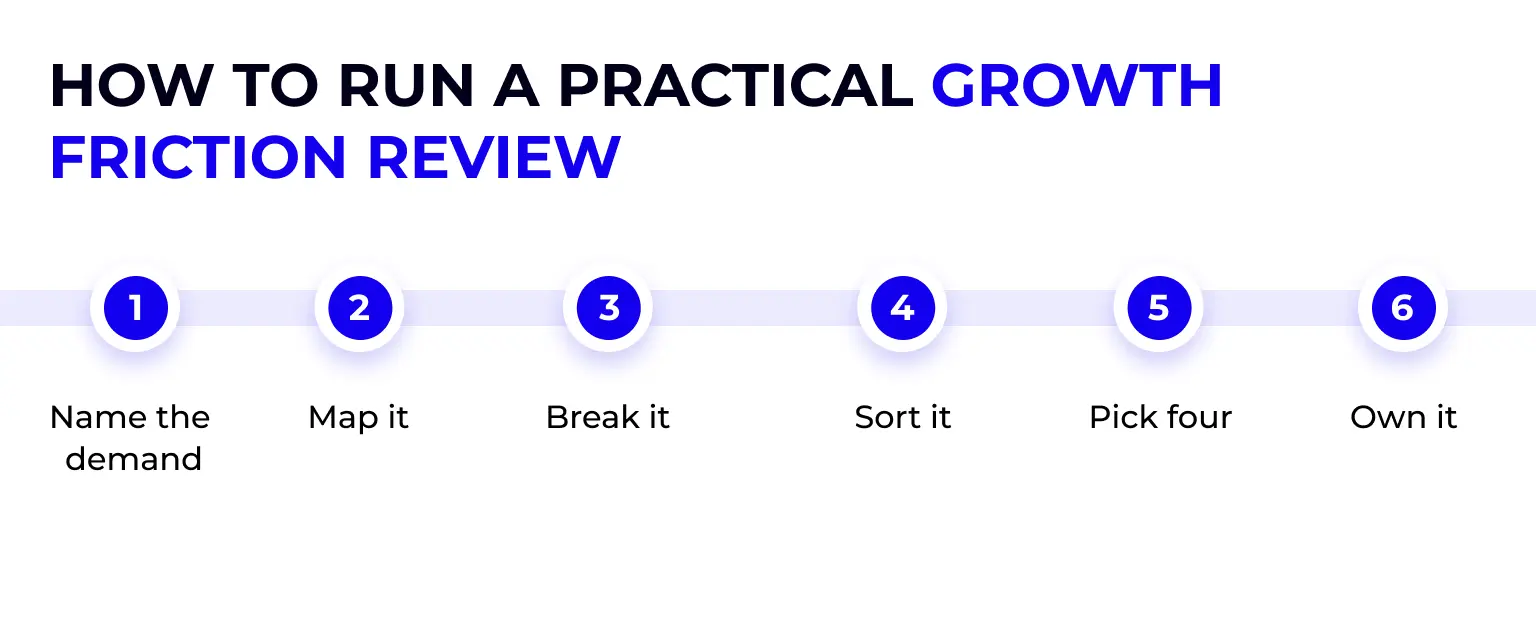 HOW TO RUN A PRACTICAL GROWTH FRICTION REVIEW

1
Name the demand

2
Map it

3
Break it

4
Sort it

5
Pick four

6
Own it